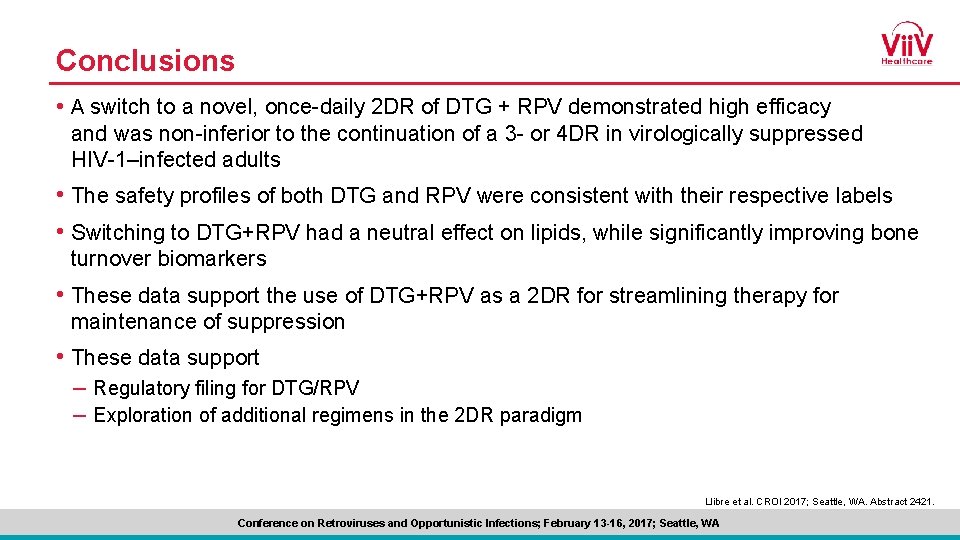 Conclusions

ViiV Healthcare

• A switch to a novel, once-daily 2DR of DTG + RPV demonstrated high efficacy and was non-inferior to the continuation of a 3- or 4DR in virologically suppressed HIV-1–infected adults

• The safety profiles of both DTG and RPV were consistent with their respective labels

• Switching to DTG+RPV had a neutral effect on lipids, while significantly improving bone turnover biomarkers

• These data support the use of DTG+RPV as a 2DR for streamlining therapy for maintenance of suppression

• These data support
– Regulatory filing for DTG/RPV
– Exploration of additional regimens in the 2DR paradigm

Llibre et al. CROI 2017; Seattle, WA. Abstract 2421.

Conference on Retroviruses and Opportunistic Infections; February 13-16, 2017; Seattle, WA